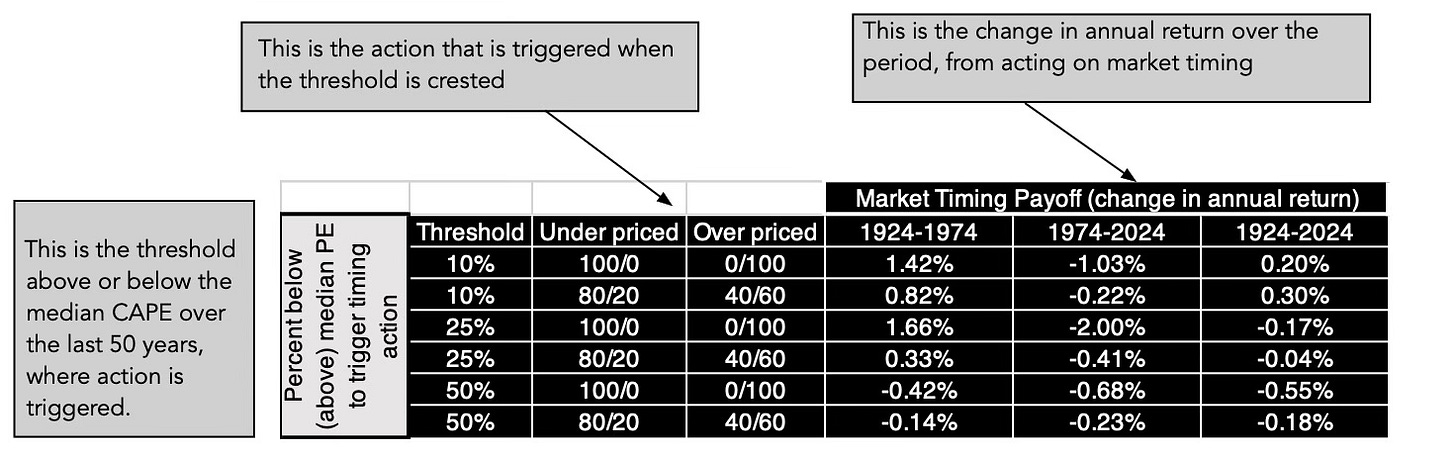 This is the action that is triggered when the threshold is crested

This is the change in annual return over the period, from acting on market timing

This is the threshold above or below the median CAPE over the last 50 years, where action is triggered.

Percent below (above) median PE to trigger timing action

| | | | Market Timing Payoff (change in annual return) | | |
|---|---|---|---|---|---|
| Threshold | Under priced | Over priced | 1924-1974 | 1974-2024 | 1924-2024 |
| 10% | 100/0 | 0/100 | 1.42% | -1.03% | 0.20% |
| 10% | 80/20 | 40/60 | 0.82% | -0.22% | 0.30% |
| 25% | 100/0 | 0/100 | 1.66% | -2.00% | -0.17% |
| 25% | 80/20 | 40/60 | 0.33% | -0.41% | -0.04% |
| 50% | 100/0 | 0/100 | -0.42% | -0.68% | -0.55% |
| 50% | 80/20 | 40/60 | -0.14% | -0.23% | -0.18% |